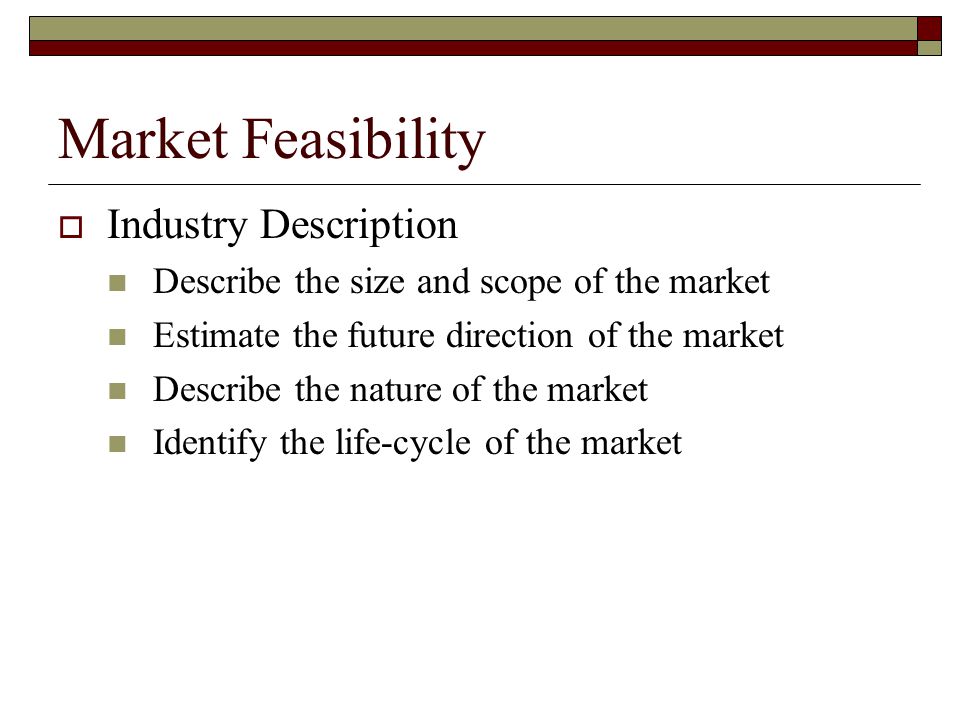 Market Feasibility

Industry Description

Describe the size and scope of the market

Estimate the future direction of the market

Describe the nature of the market

Identify the life-cycle of the market